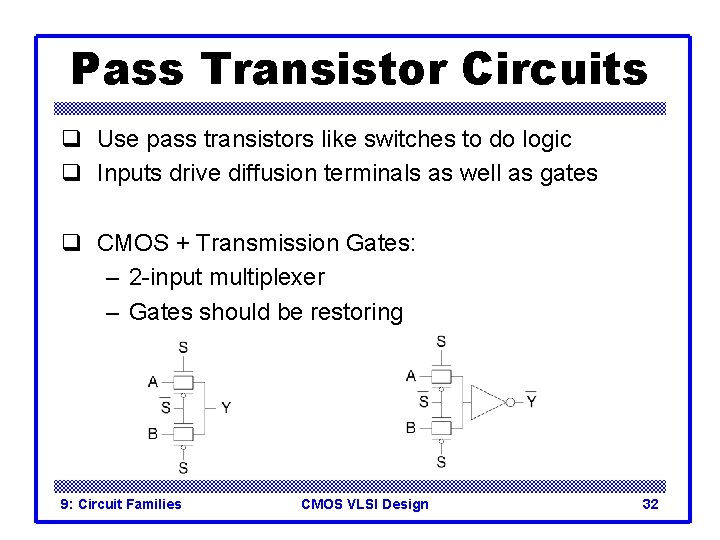 Pass Transistor Circuits

❑ Use pass transistors like switches to do logic

❑ Inputs drive diffusion terminals as well as gates

❑ CMOS + Transmission Gates:

– 2-input multiplexer

– Gates should be restoring

S
A
$\overline{S}$
Y
B
S

S
A
$\overline{S}$
$\overline{Y}$
B
S

9: Circuit Families CMOS VLSI Design 32